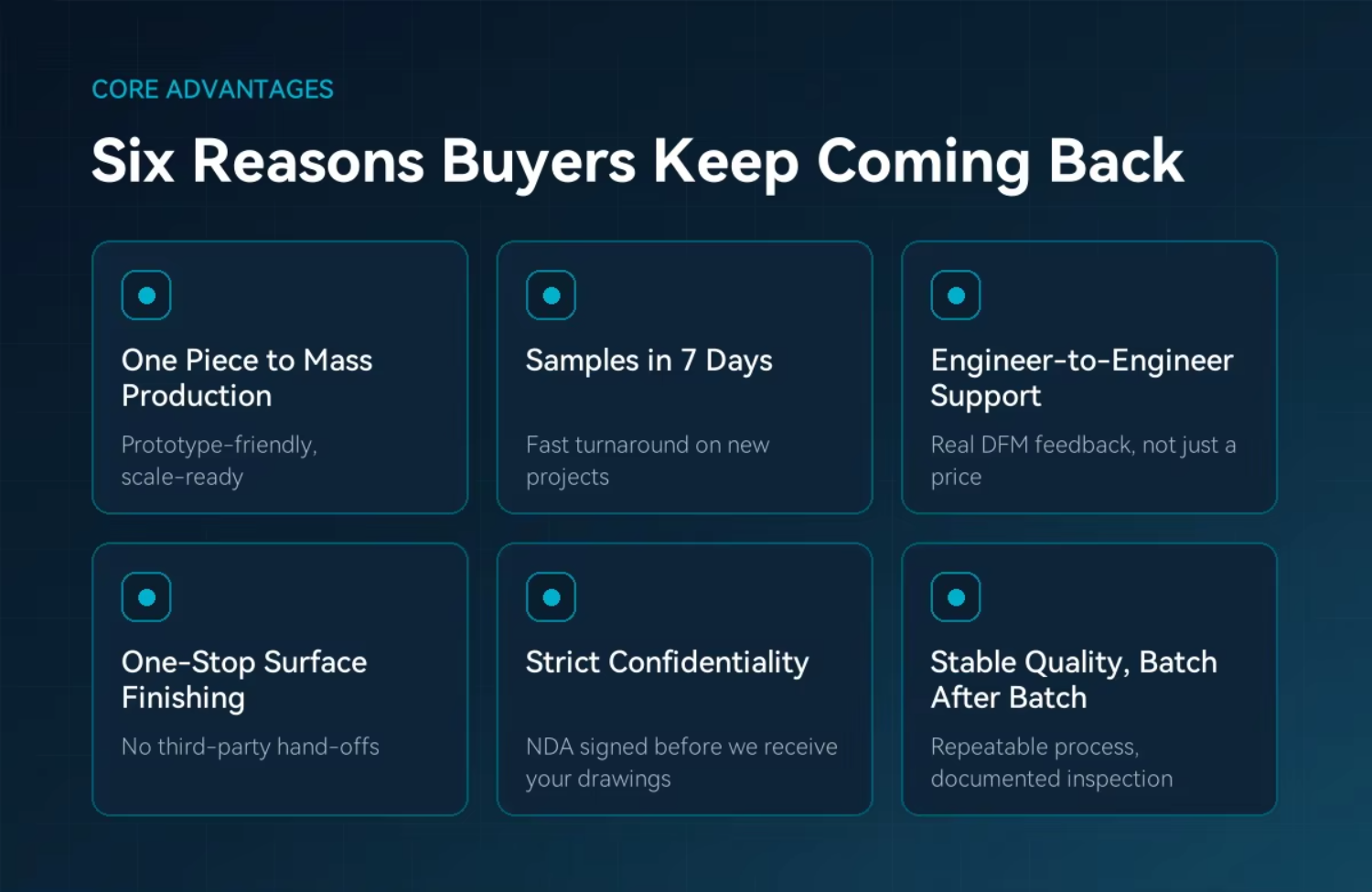 CORE ADVANTAGES

Six Reasons Buyers Keep Coming Back

One Piece to Mass Production

Prototype-friendly, scale-ready

Samples in 7 Days

Fast turnaround on new projects

Engineer-to-Engineer Support

Real DFM feedback, not just a price

One-Stop Surface Finishing

No third-party hand-offs

Strict Confidentiality

NDA signed before we receive your drawings

Stable Quality, Batch After Batch

Repeatable process, documented inspection